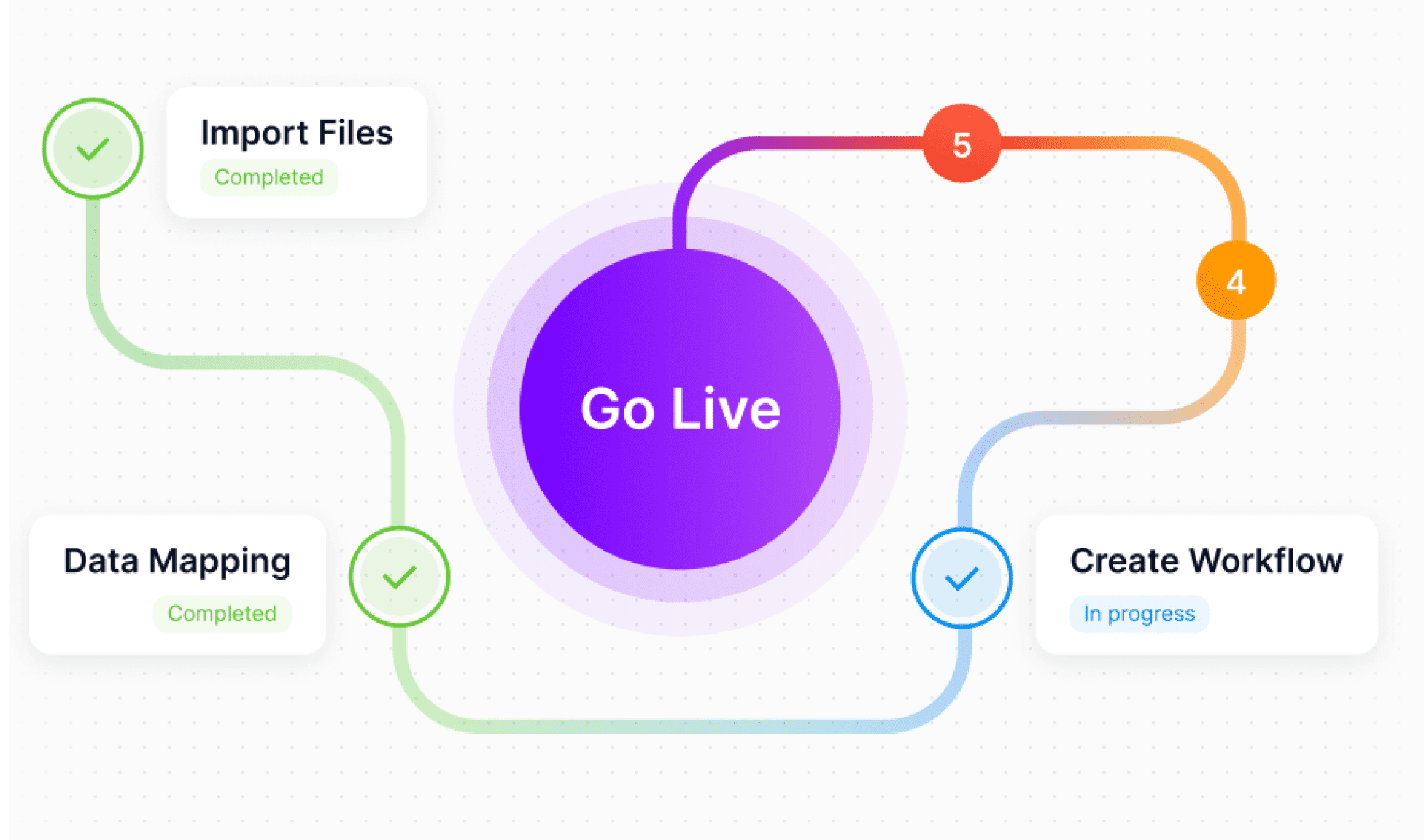 Import Files
Completed

5

4

Go Live

Data Mapping
Completed

Create Workflow
In progress